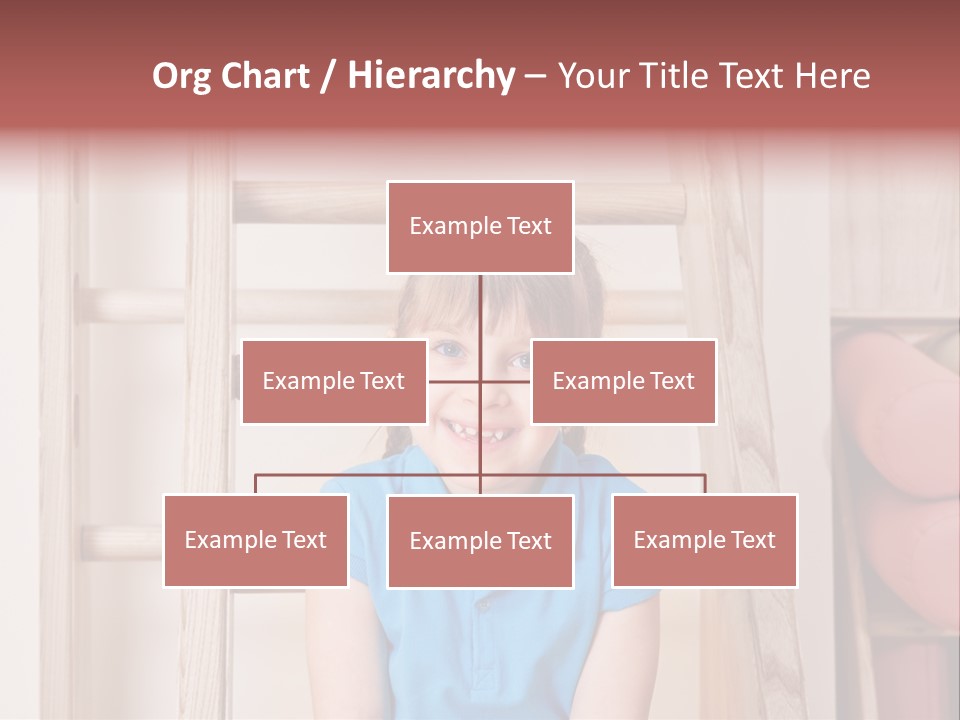 Org Chart / Hierarchy – Your Title Text Here

Example Text

Example Text

Example Text

Example Text

Example Text

Example Text